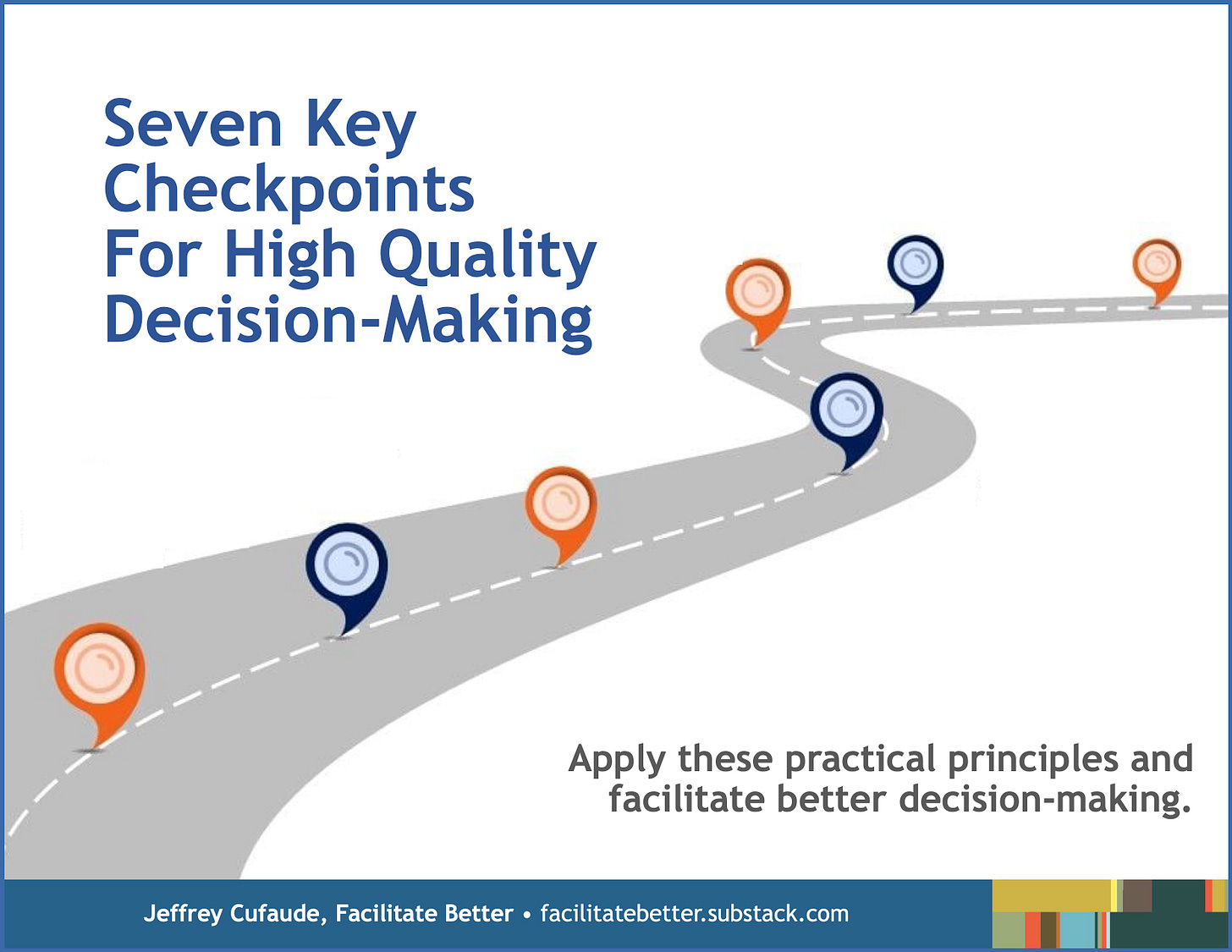 Seven Key Checkpoints For High Quality Decision-Making

Apply these practical principles and facilitate better decision-making.

Jeffrey Cufaude, Facilitate Better • facilitatebetter.substack.com